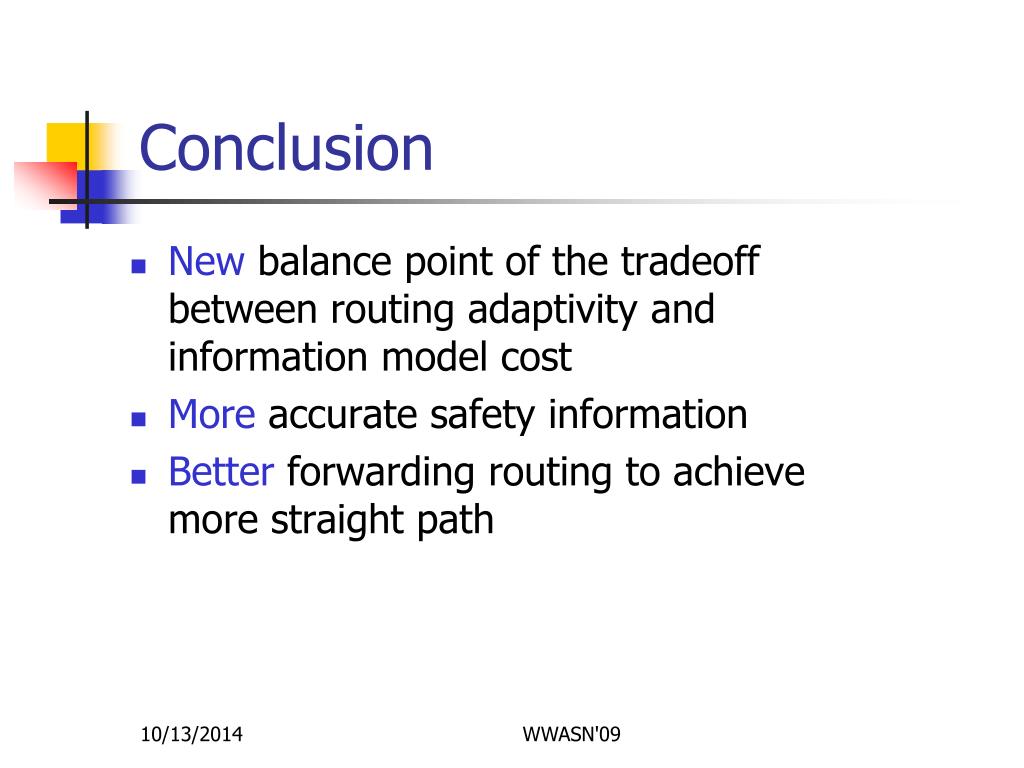 Conclusion

- New balance point of the tradeoff between routing adaptivity and information model cost
- More accurate safety information
- Better forwarding routing to achieve more straight path

10/13/2014

WWASN'09